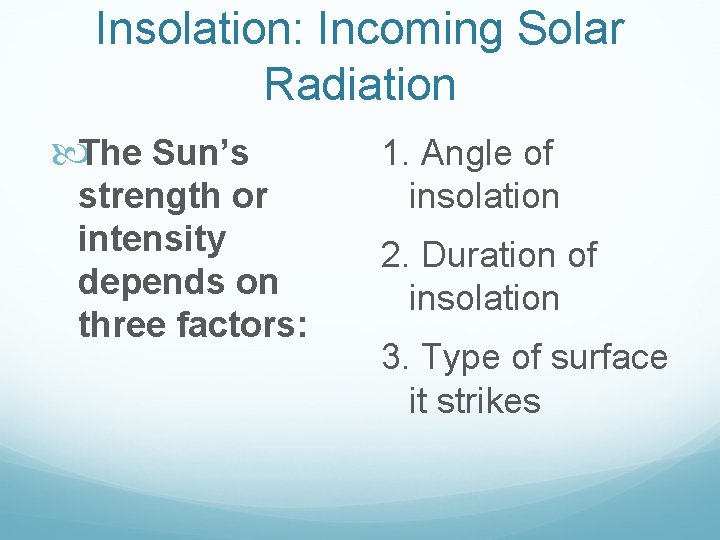 Insolation: Incoming Solar Radiation

The Sun's strength or intensity depends on three factors:

1. Angle of insolation

2. Duration of insolation

3. Type of surface it strikes